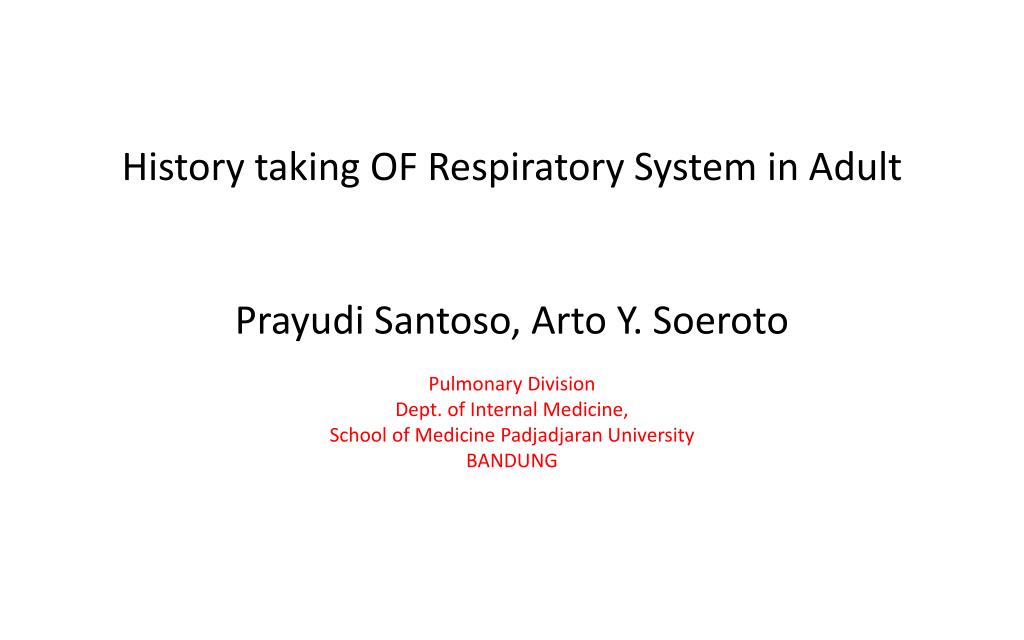 History taking OF Respiratory System in Adult

Prayudi Santoso, Arto Y. Soeroto

Pulmonary Division
Dept. of Internal Medicine,
School of Medicine Padjadjaran University
BANDUNG